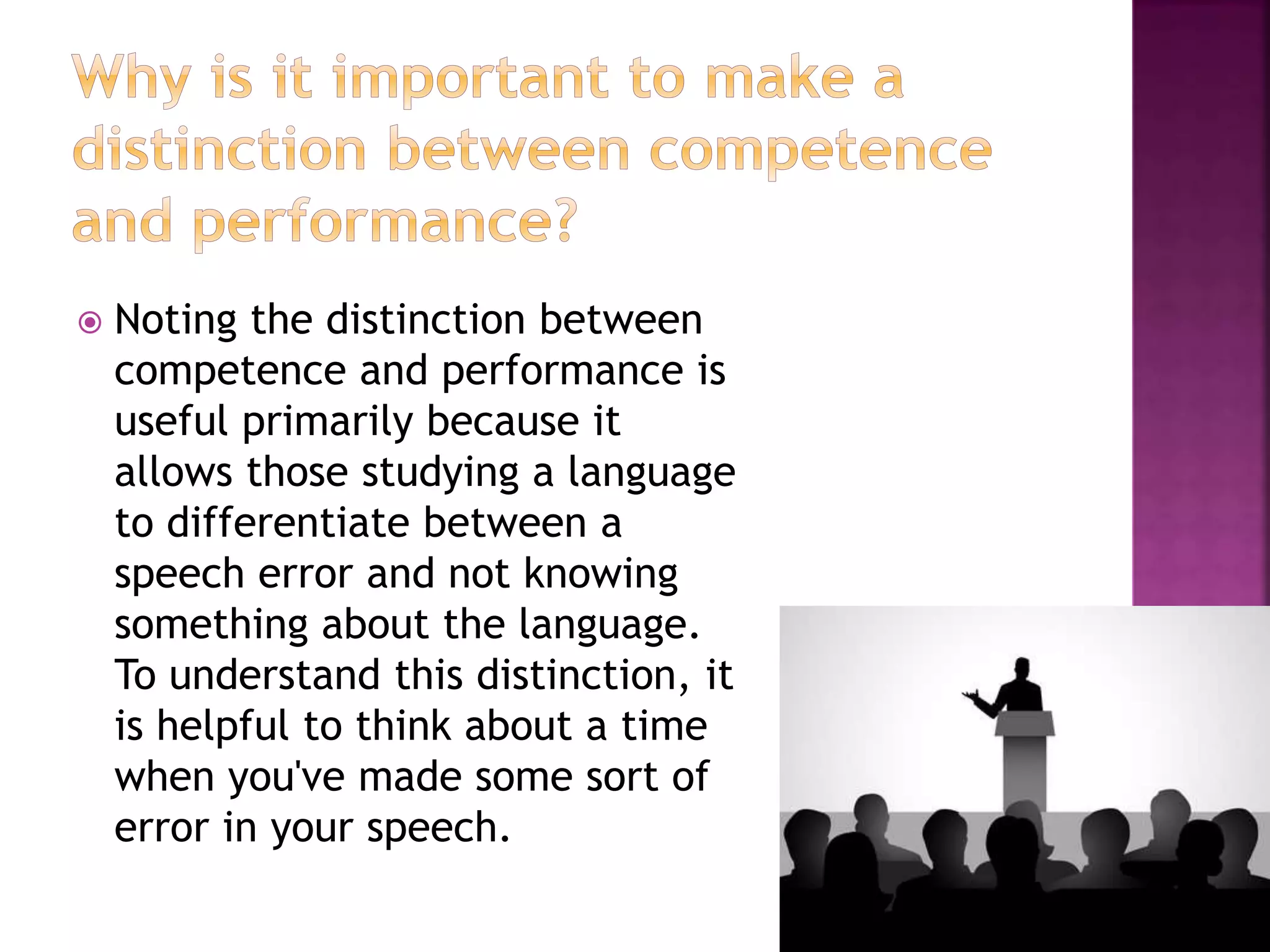 Why is it important to make a distinction between competence and performance?

Noting the distinction between competence and performance is useful primarily because it allows those studying a language to differentiate between a speech error and not knowing something about the language. To understand this distinction, it is helpful to think about a time when you've made some sort of error in your speech.